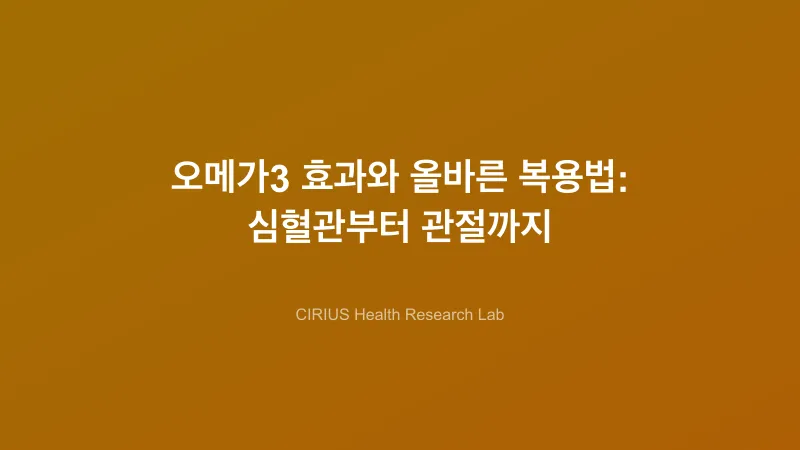 오메가3 효과와 올바른 복용법:
심혈관부터 관절까지

CIRIUS Health Research Lab